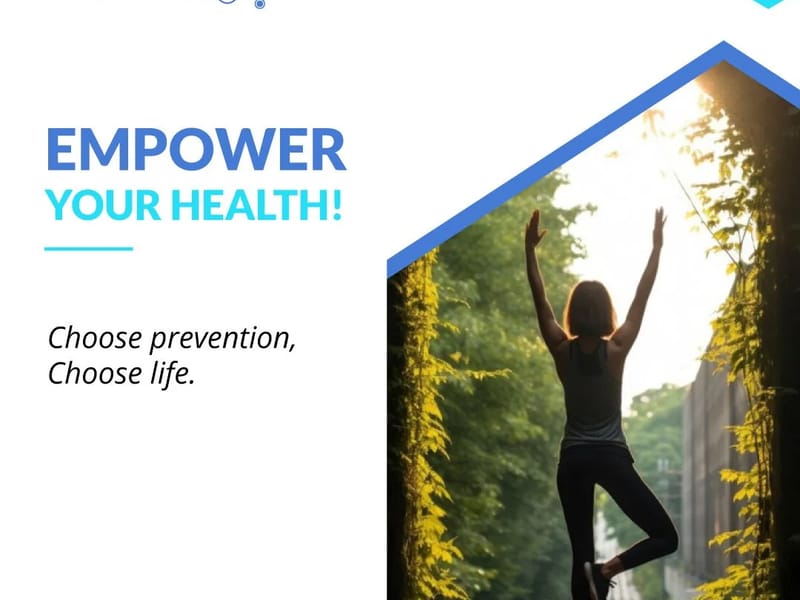 EMPOWER
YOUR HEALTH!

Choose prevention,
Choose life.